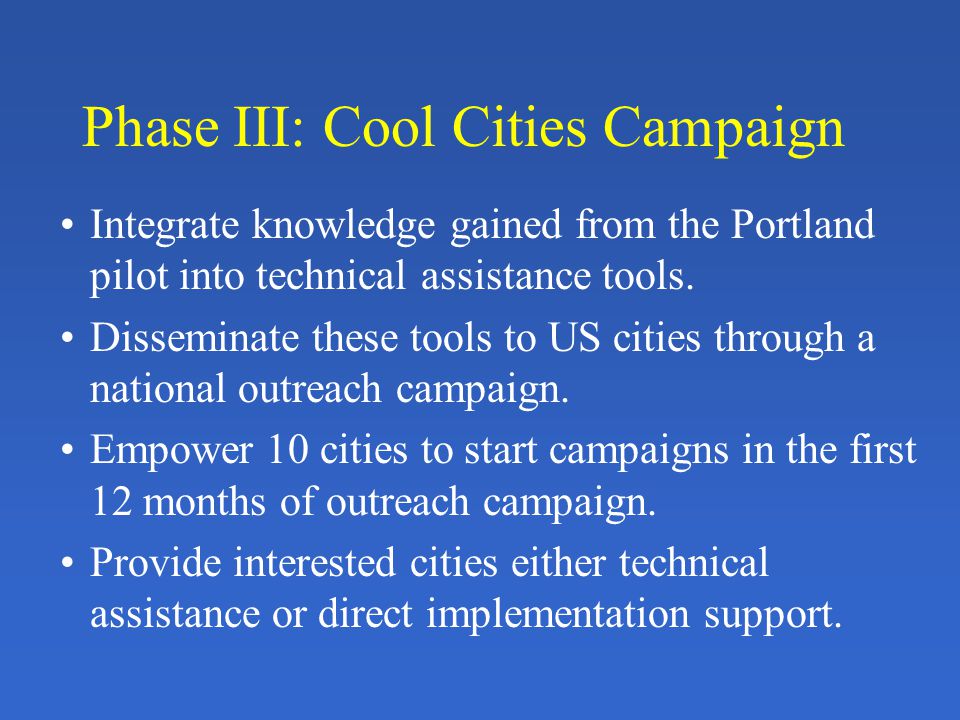 Phase III: Cool Cities Campaign

• Integrate knowledge gained from the Portland pilot into technical assistance tools.

• Disseminate these tools to US cities through a national outreach campaign.

• Empower 10 cities to start campaigns in the first 12 months of outreach campaign.

• Provide interested cities either technical assistance or direct implementation support.